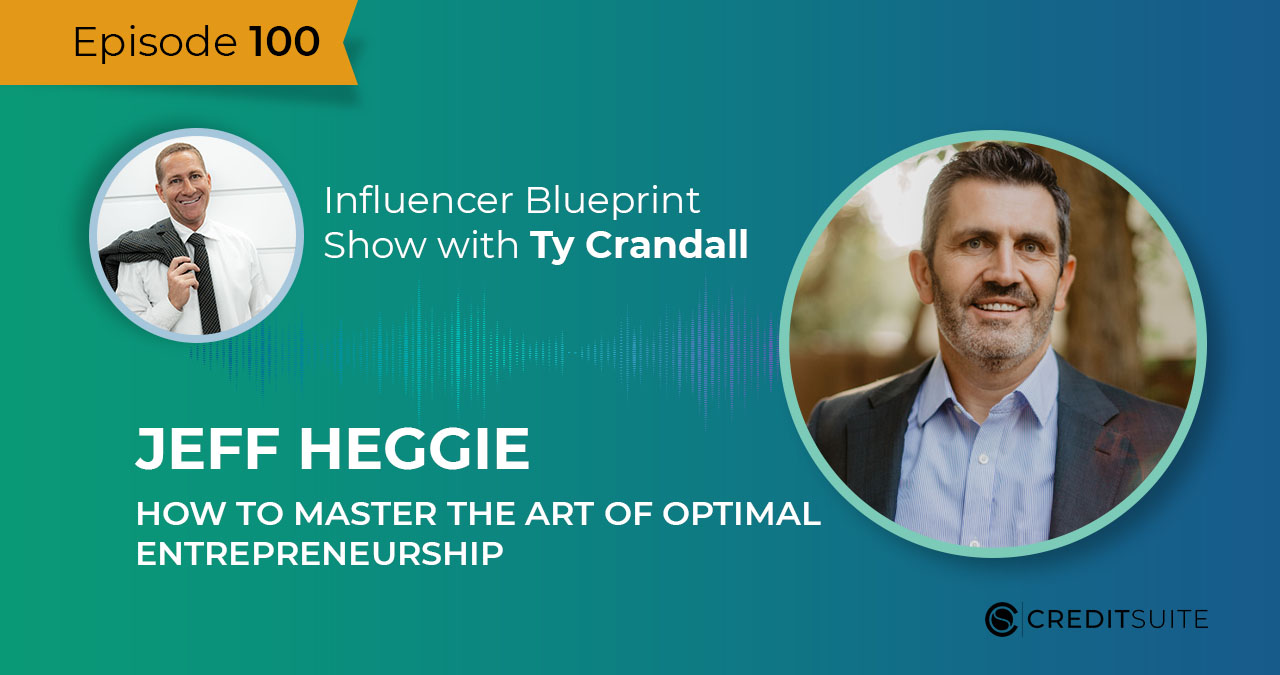 Episode 100

Influencer Blueprint Show with Ty Crandall

JEFF HEGGIE

HOW TO MASTER THE ART OF OPTIMAL ENTREPRENEURSHIP

CREDITSUITE